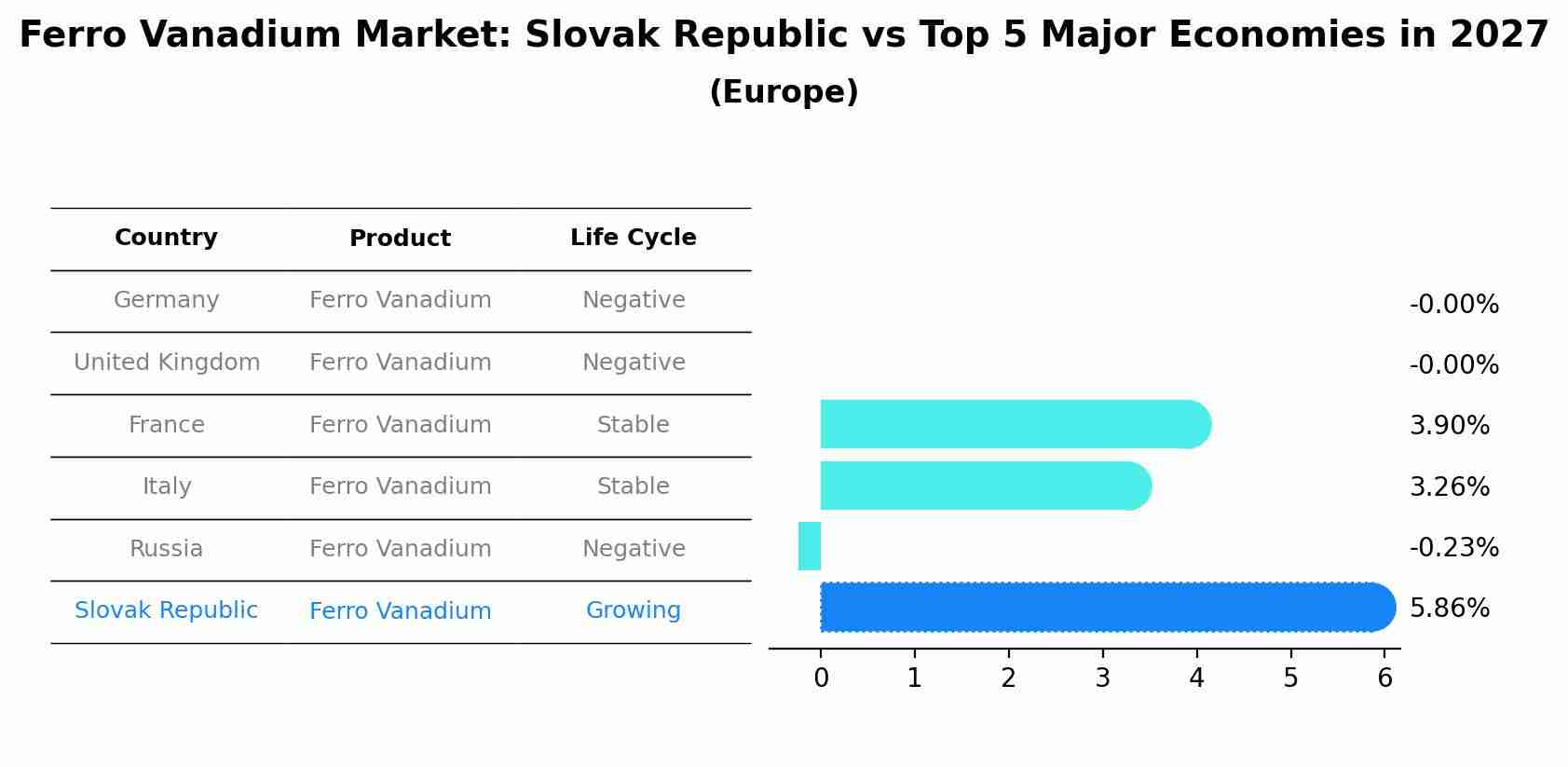 Ferro Vanadium Market: Slovak Republic vs Top 5 Major Economies in 2027
(Europe)

| Country | Product | Life Cycle |
|---|---|---|
| Germany | Ferro Vanadium | Negative |
| United Kingdom | Ferro Vanadium | Negative |
| France | Ferro Vanadium | Stable |
| Italy | Ferro Vanadium | Stable |
| Russia | Ferro Vanadium | Negative |
| Slovak Republic | Ferro Vanadium | Growing |

-0.00%
-0.00%
3.90%
3.26%
-0.23%
5.86%

0 1 2 3 4 5 6